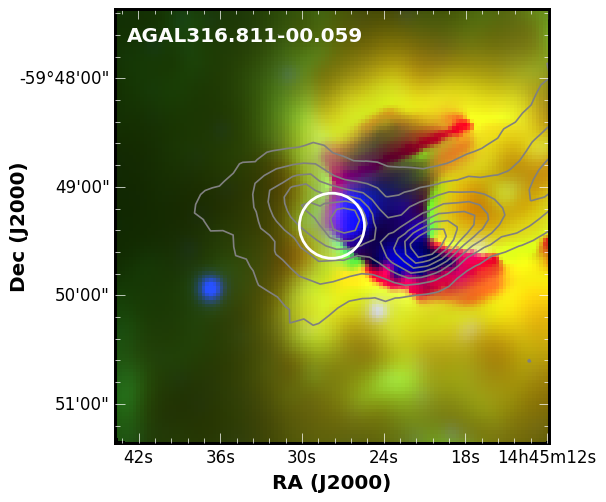 AGAL316.811-00.059

-59°48'00"

49'00"

50'00"

51'00"

Dec (J2000)

42s

36s

30s

24s

18s

14h45m12s

RA (J2000)